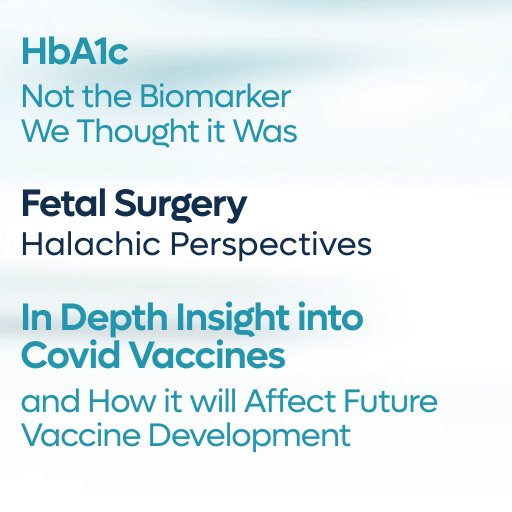 HbA1c
Not the Biomarker We Thought it Was

Fetal Surgery
Halachic Perspectives

In Depth Insight into Covid Vaccines
and How it will Affect Future Vaccine Development